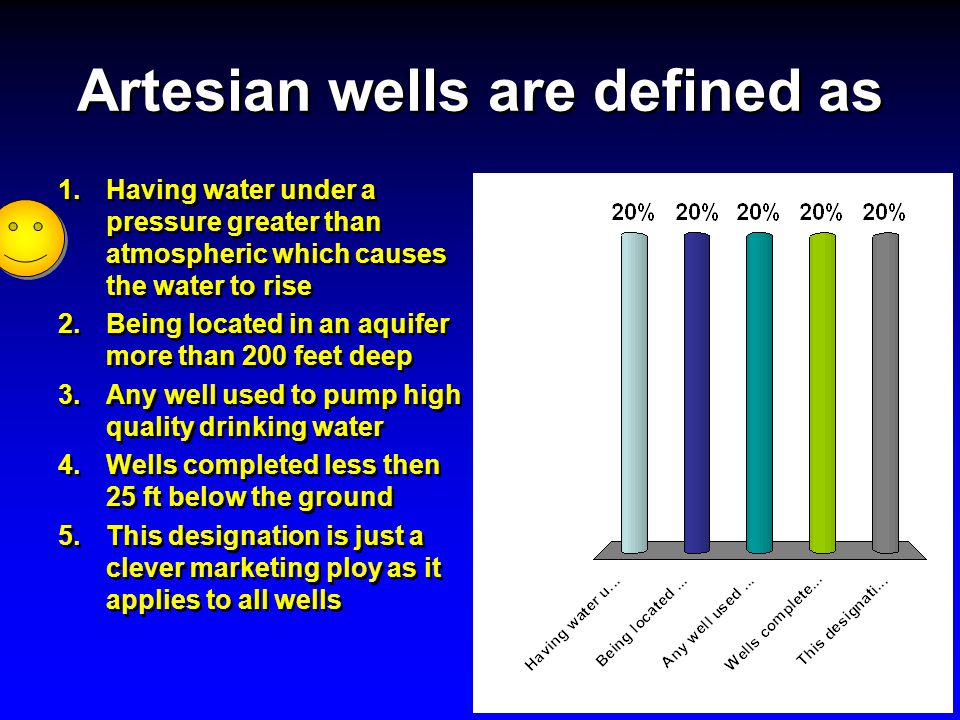 Artesian wells are defined as

1. Having water under a pressure greater than atmospheric which causes the water to rise
2. Being located in an aquifer more than 200 feet deep
3. Any well used to pump high quality drinking water
4. Wells completed less then 25 ft below the ground
5. This designation is just a clever marketing ploy as it applies to all wells

20% 20% 20% 20% 20%

Having water u... Being located ... Any well used ... Wells complete... This designati...